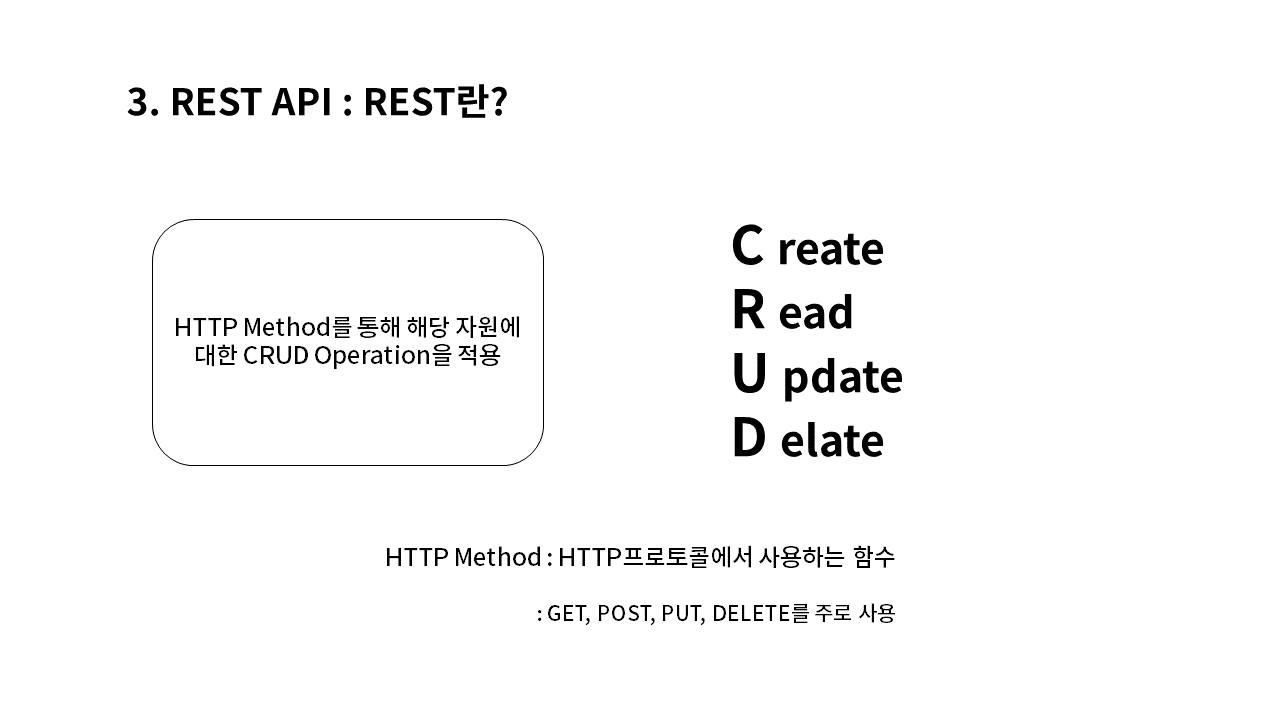 3. REST API : REST란?

HTTP Method를 통해 해당 자원에 대한 CRUD Operation을 적용

C reate
R ead
U pdate
D elate

HTTP Method : HTTP프로토콜에서 사용하는 함수

: GET, POST, PUT, DELETE를 주로 사용